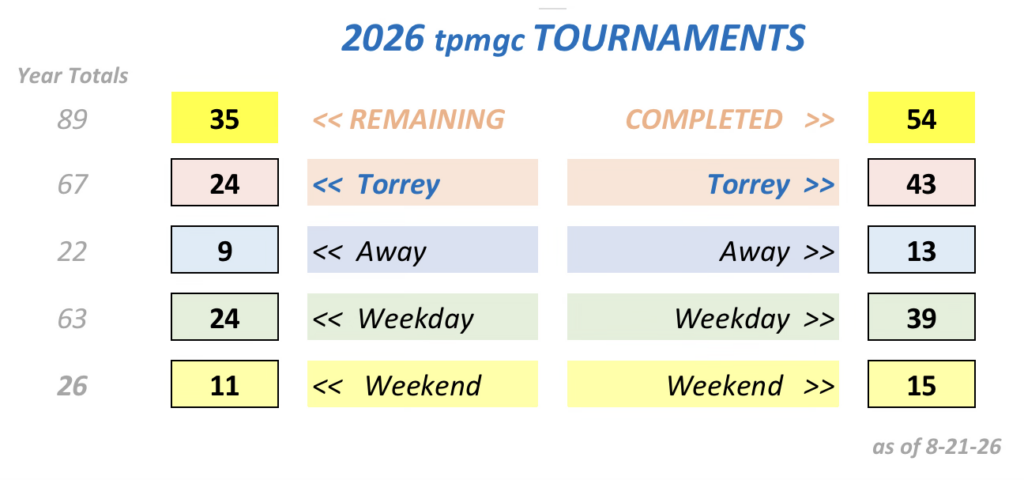 2026 tpmgc TOURNAMENTS

| Year Totals | | | | |
|---|---|---|---|---|
| 89 | 35 | << REMAINING | COMPLETED >> | 54 |
| 67 | 24 | << Torrey | Torrey >> | 43 |
| 22 | 9 | << Away | Away >> | 13 |
| 63 | 24 | << Weekday | Weekday >> | 39 |
| 26 | 11 | << Weekend | Weekend >> | 15 |

as of 8-21-26